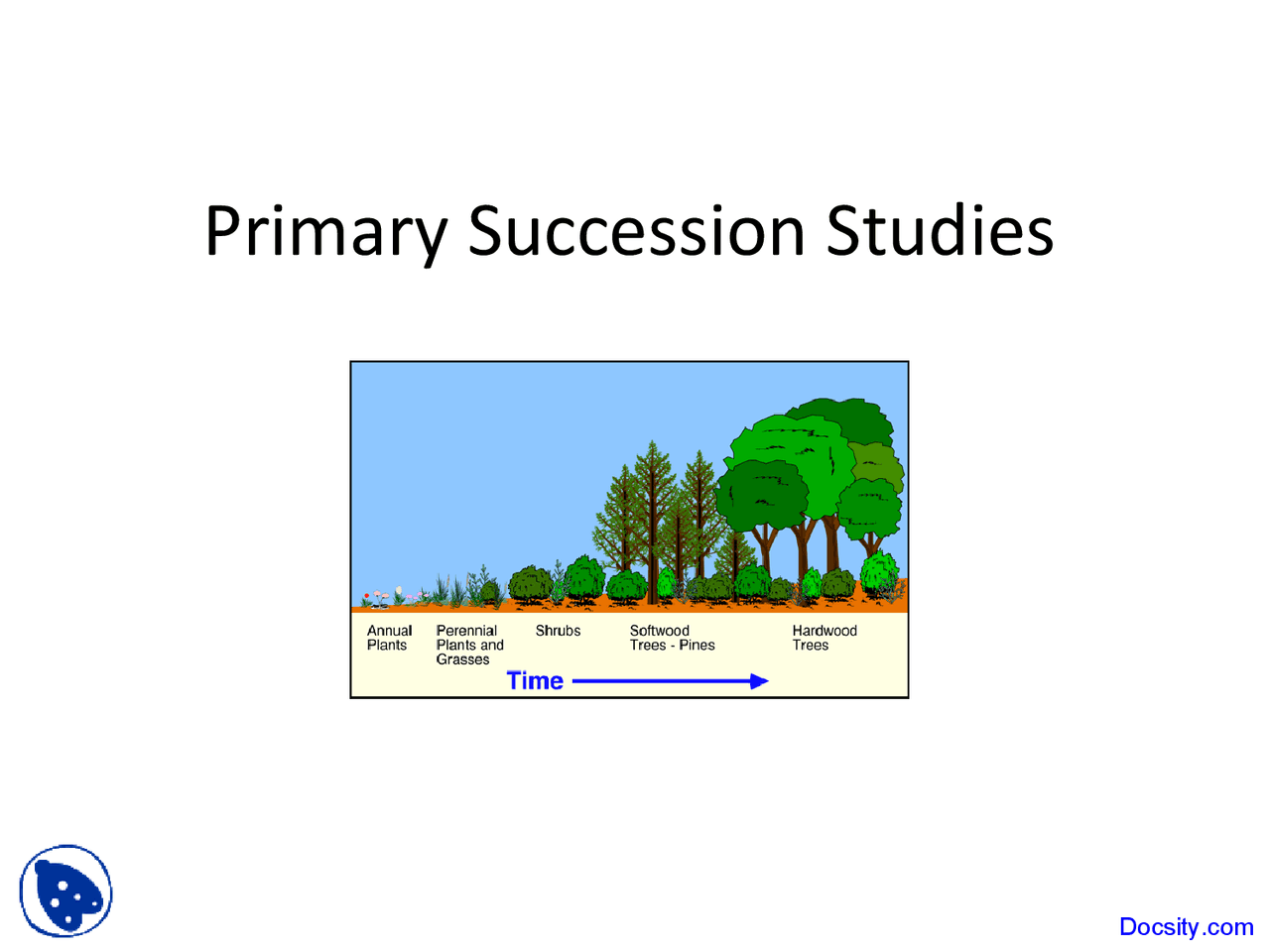 Primary Succession Studies

Annual Plants

Perennial Plants and Grasses

Shrubs

Softwood Trees - Pines

Hardwood Trees

Time

Docsity.com